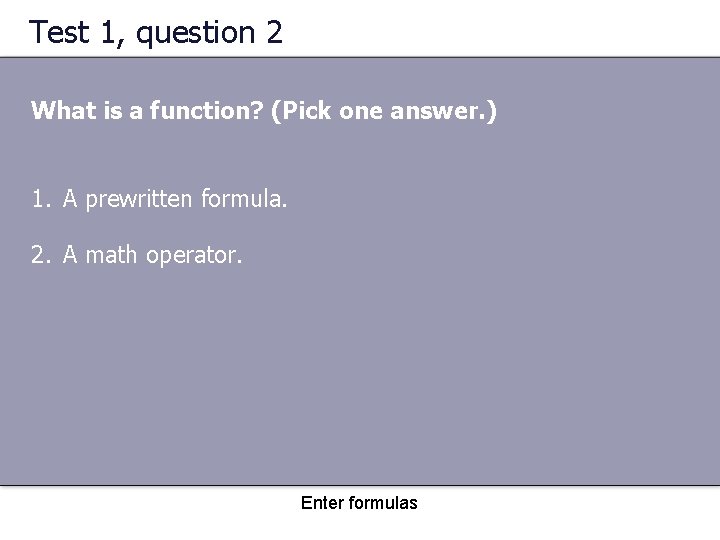 Test 1, question 2

What is a function? (Pick one answer.)

1. A prewritten formula.

2. A math operator.

Enter formulas